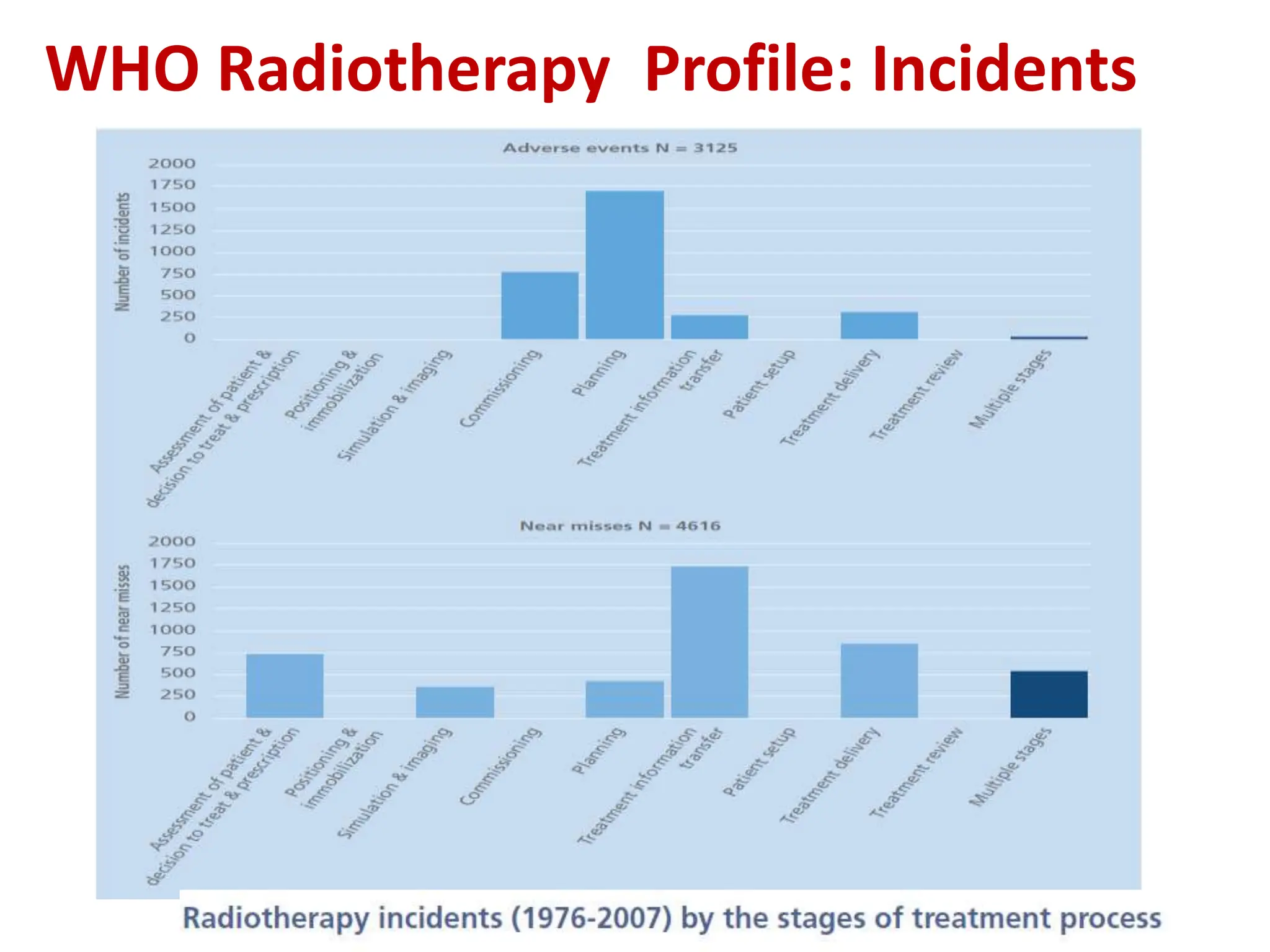 WHO Radiotherapy Profile: Incidents

Adverse events N = 3125

Number of incidents

2000
1750
1500
1250
1000
750
500
250
0

Assessment of patient & decision to treat & prescription
Positioning & immobilization
Simulation & imaging
Commissioning
Planning
Treatment information transfer
Patient setup
Treatment delivery
Treatment review
Multiple stages

Near misses N = 4616

Number of near misses

2000
1750
1500
1250
1000
750
500
250
0

Assessment of patient & decision to treat & prescription
Positioning & immobilization
Simulation & imaging
Commissioning
Planning
Treatment information transfer
Patient setup
Treatment delivery
Treatment review
Multiple stages

Radiotherapy incidents (1976-2007) by the stages of treatment process